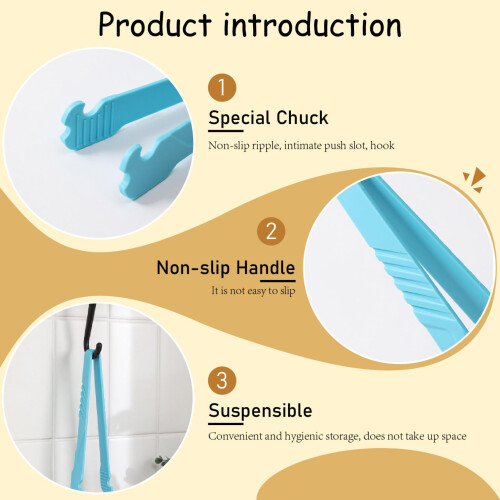 Product introduction

1

Special Chuck

Non-slip ripple, intimate push slot, hook

2

Non-slip Handle

It is not easy to slip

3

Suspensible

Convenient and hygienic storage, does not take up space